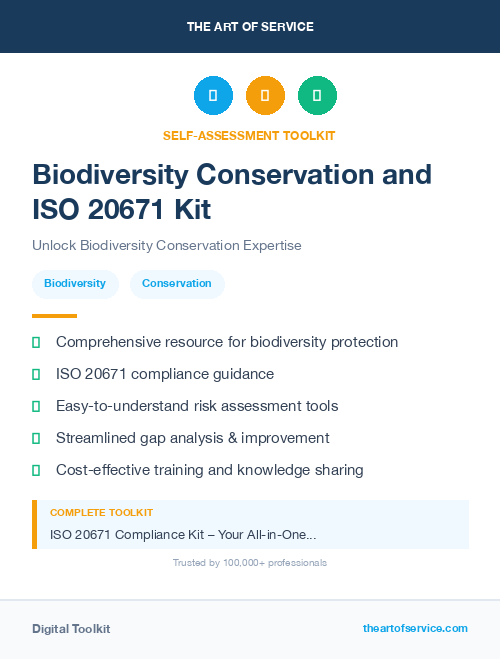 THE ART OF SERVICE

SELF-ASSESSMENT TOOLKIT

Biodiversity Conservation and ISO 20671 Kit

Unlock Biodiversity Conservation Expertise

Biodiversity Conservation

Comprehensive resource for biodiversity protection

ISO 20671 compliance guidance

Easy-to-understand risk assessment tools

Streamlined gap analysis & improvement

Cost-effective training and knowledge sharing

COMPLETE TOOLKIT

ISO 20671 Compliance Kit – Your All-in-One...

Trusted by 100,000+ professionals

Digital Toolkit

theartofservice.com